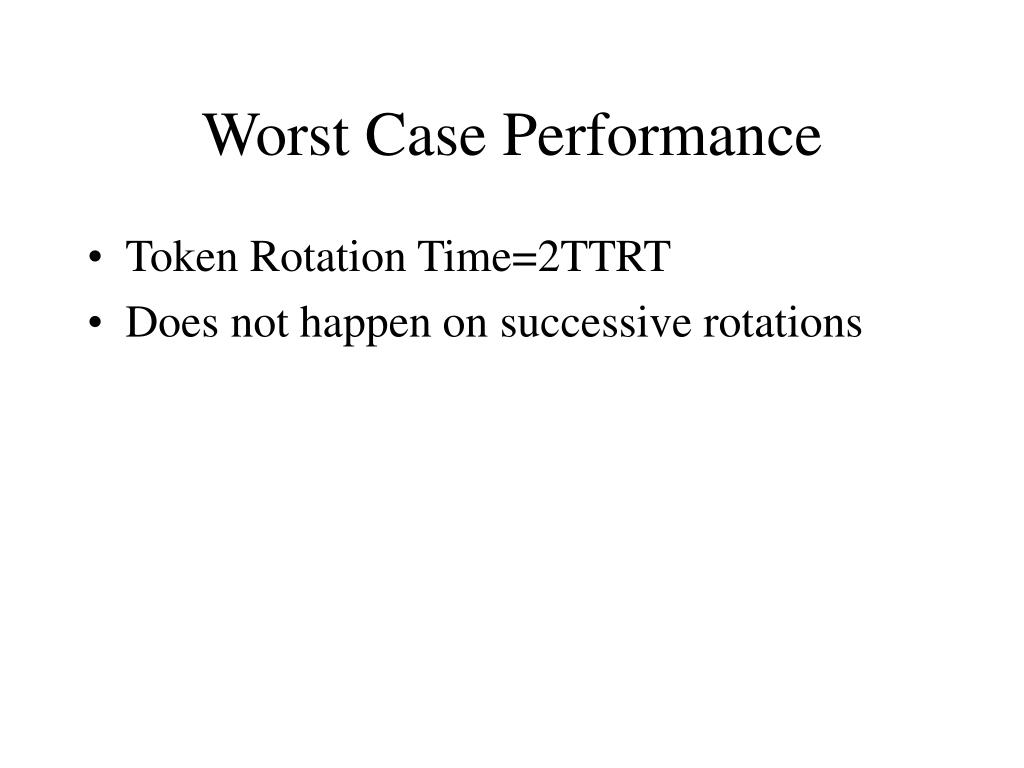 Worst Case Performance

• Token Rotation Time=2TTRT
• Does not happen on successive rotations